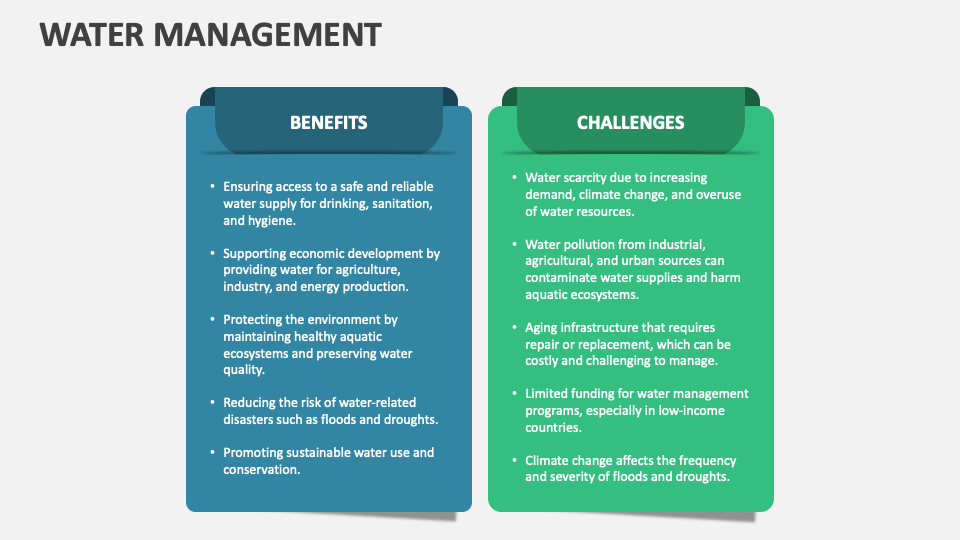 WATER MANAGEMENT

BENEFITS

• Ensuring access to a safe and reliable water supply for drinking, sanitation, and hygiene.

• Supporting economic development by providing water for agriculture, industry, and energy production.

• Protecting the environment by maintaining healthy aquatic ecosystems and preserving water quality.

• Reducing the risk of water-related disasters such as floods and droughts.

• Promoting sustainable water use and conservation.

CHALLENGES

• Water scarcity due to increasing demand, climate change, and overuse of water resources.

• Water pollution from industrial, agricultural, and urban sources can contaminate water supplies and harm aquatic ecosystems.

• Aging infrastructure that requires repair or replacement, which can be costly and challenging to manage.

• Limited funding for water management programs, especially in low-income countries.

• Climate change affects the frequency and severity of floods and droughts.